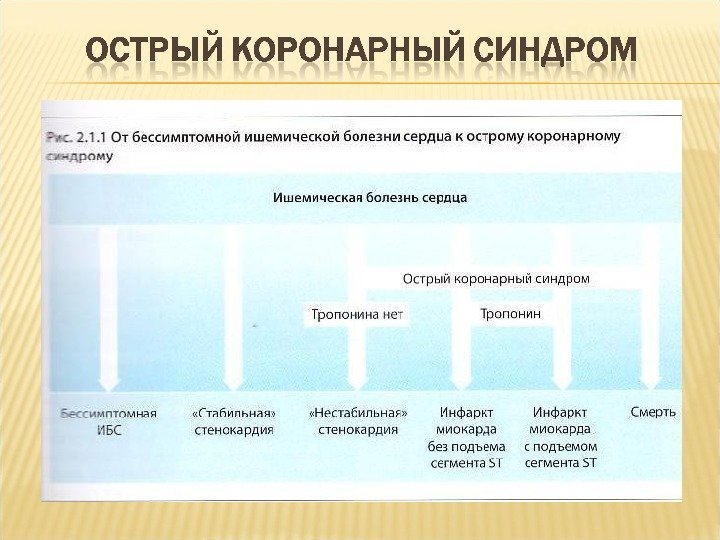 ОСТРЫЙ КОРОНАРНЫЙ СИНДРОМ

Рис. 2.1.1 От бессимптомной ишемической болезни сердца к острому коронарному синдрому

Ишемическая болезнь сердца

Острый коронарный синдром

Тропонина нет

Тропонин

Бессимптомная ИБС

«Стабильная» стенокардия

«Нестабильная» стенокардия

Инфаркт миокарда без подъема сегмента ST

Инфаркт миокарда с подъемом сегмента ST

Смерть